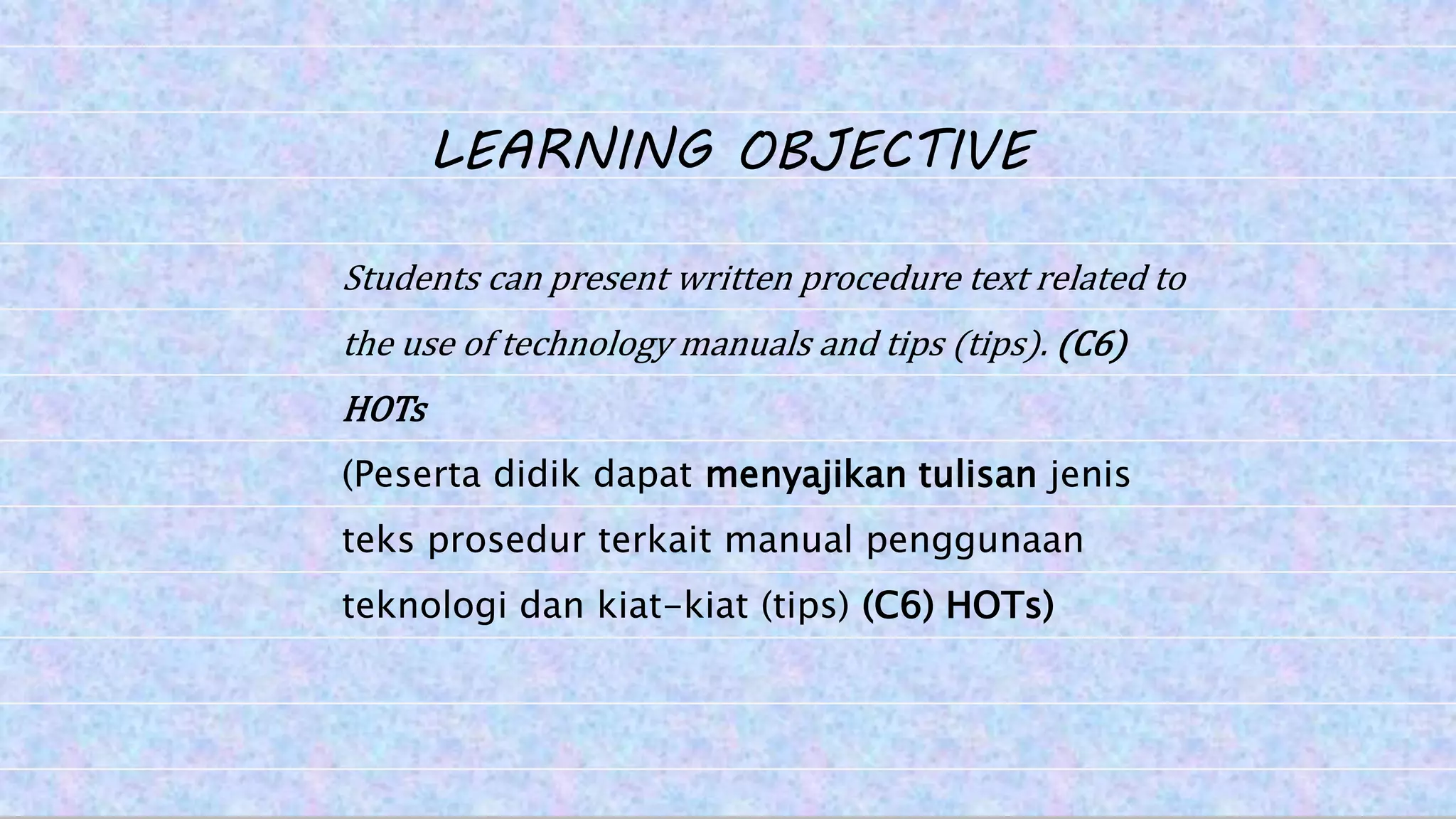 LEARNING OBJECTIVE

Students can present written procedure text related to the use of technology manuals and tips (tips). (C6) HOTs

(Peserta didik dapat menyajikan tulisan jenis teks prosedur terkait manual penggunaan teknologi dan kiat-kiat (tips) (C6) HOTs)